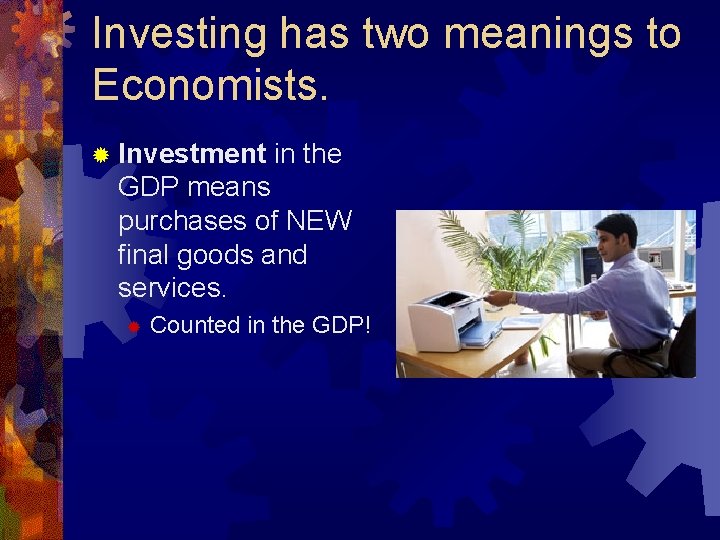 Investing has two meanings to Economists.

Investment in the GDP means purchases of NEW final goods and services.

Counted in the GDP!